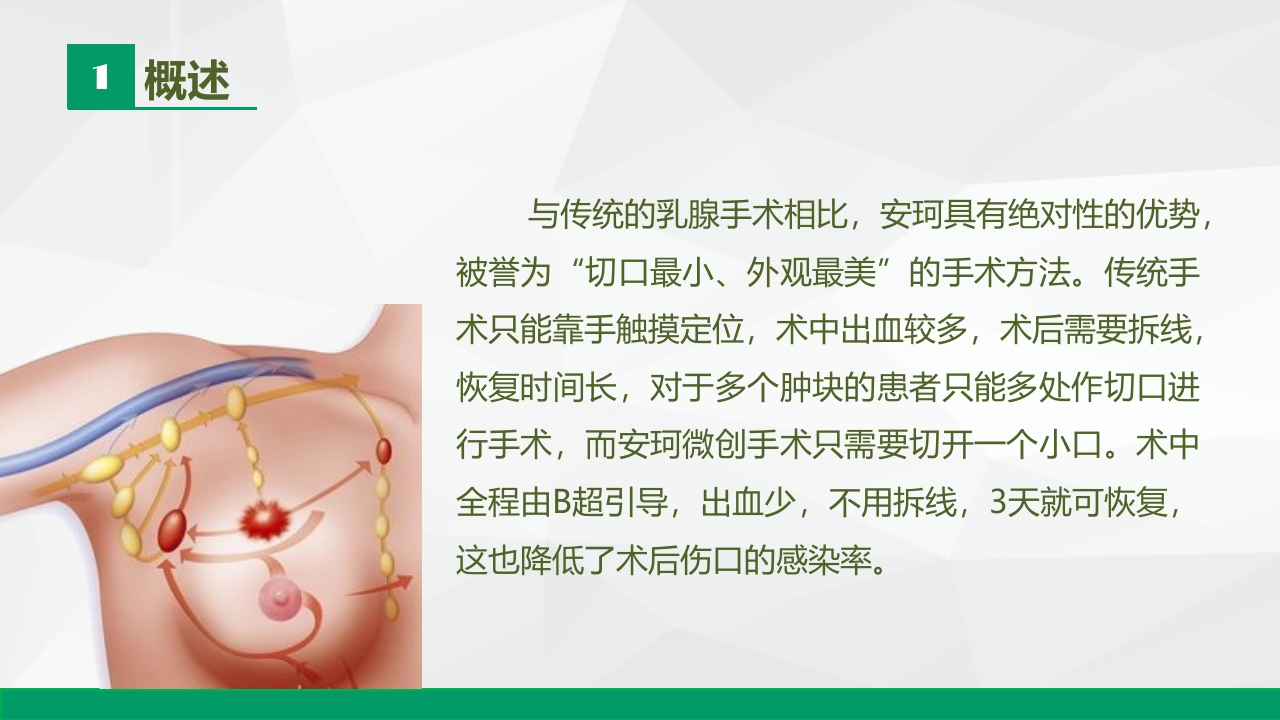 1 概述

与传统的乳腺手术相比，安珂具有绝对性的优势，被誉为“切口最小、外观最美”的手术方法。传统手术只能靠手触摸定位，术中出血较多，术后需要拆线，恢复时间长，对于多个肿块的患者只能多处作切口进行手术，而安珂微创手术只需要切开一个小口。术中全程由B超引导，出血少，不用拆线，3天就可恢复，这也降低了术后伤口的感染率。